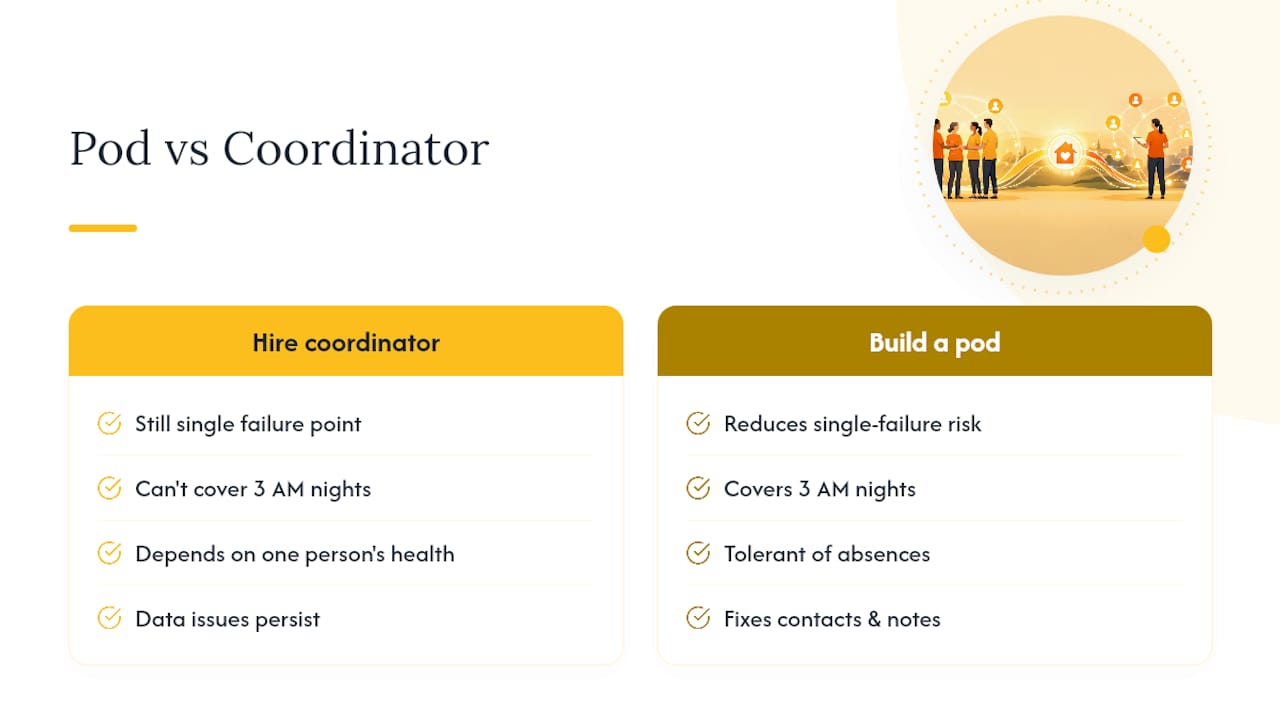 Pod vs Coordinator

Hire coordinator

Still single failure point

Can't cover 3 AM nights

Depends on one person's health

Data issues persist

Build a pod

Reduces single-failure risk

Covers 3 AM nights

Tolerant of absences

Fixes contacts & notes